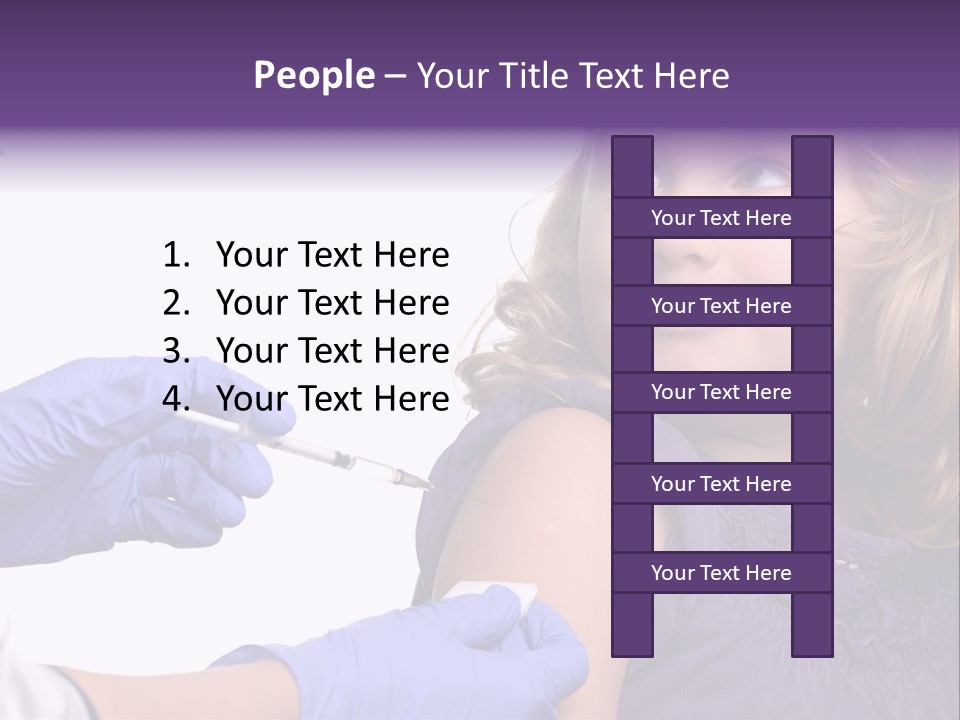 People – Your Title Text Here

1. Your Text Here
2. Your Text Here
3. Your Text Here
4. Your Text Here

Your Text Here

Your Text Here

Your Text Here

Your Text Here

Your Text Here